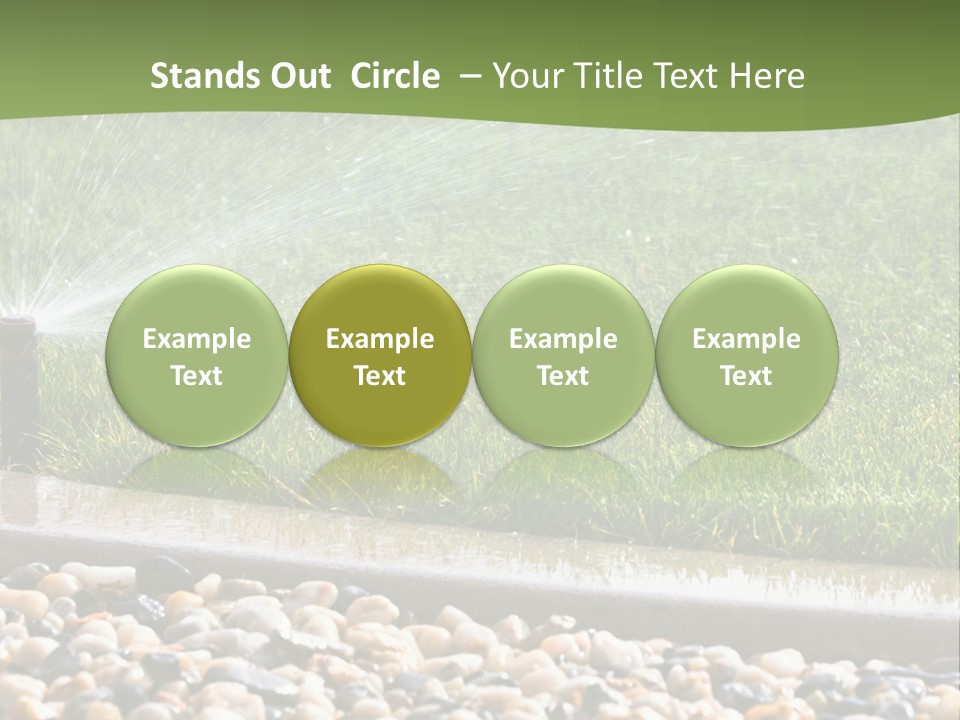 Stands Out Circle – Your Title Text Here

Example Text

Example Text

Example Text

Example Text